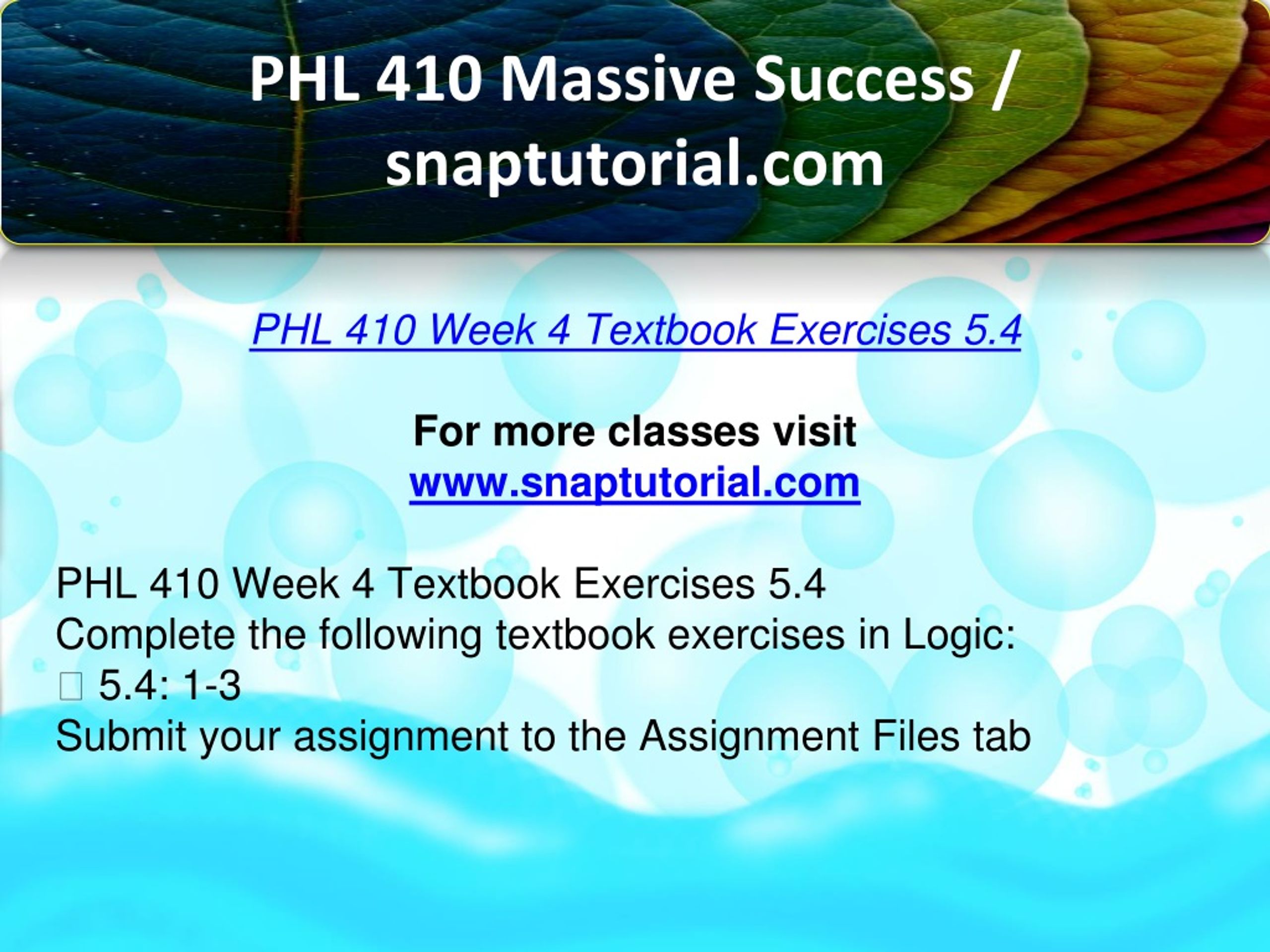 PHL 410 Massive Success / snaptutorial.com

PHL 410 Week 4 Textbook Exercises 5.4

For more classes visit
www.snaptutorial.com

PHL 410 Week 4 Textbook Exercises 5.4
Complete the following textbook exercises in Logic:
 5.4: 1-3
Submit your assignment to the Assignment Files tab